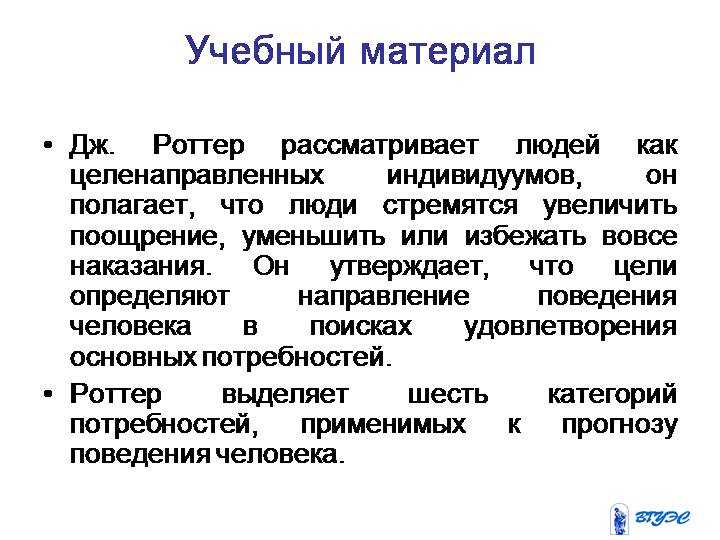 Учебный материал

• Дж. Роттер рассматривает людей как целенаправленных индивидуумов, он полагает, что люди стремятся увеличить поощрение, уменьшить или избежать вовсе наказания. Он утверждает, что цели определяют направление поведения человека в поисках удовлетворения основных потребностей.

• Роттер выделяет шесть категорий потребностей, применимых к прогнозу поведения человека.

ВГУЭС